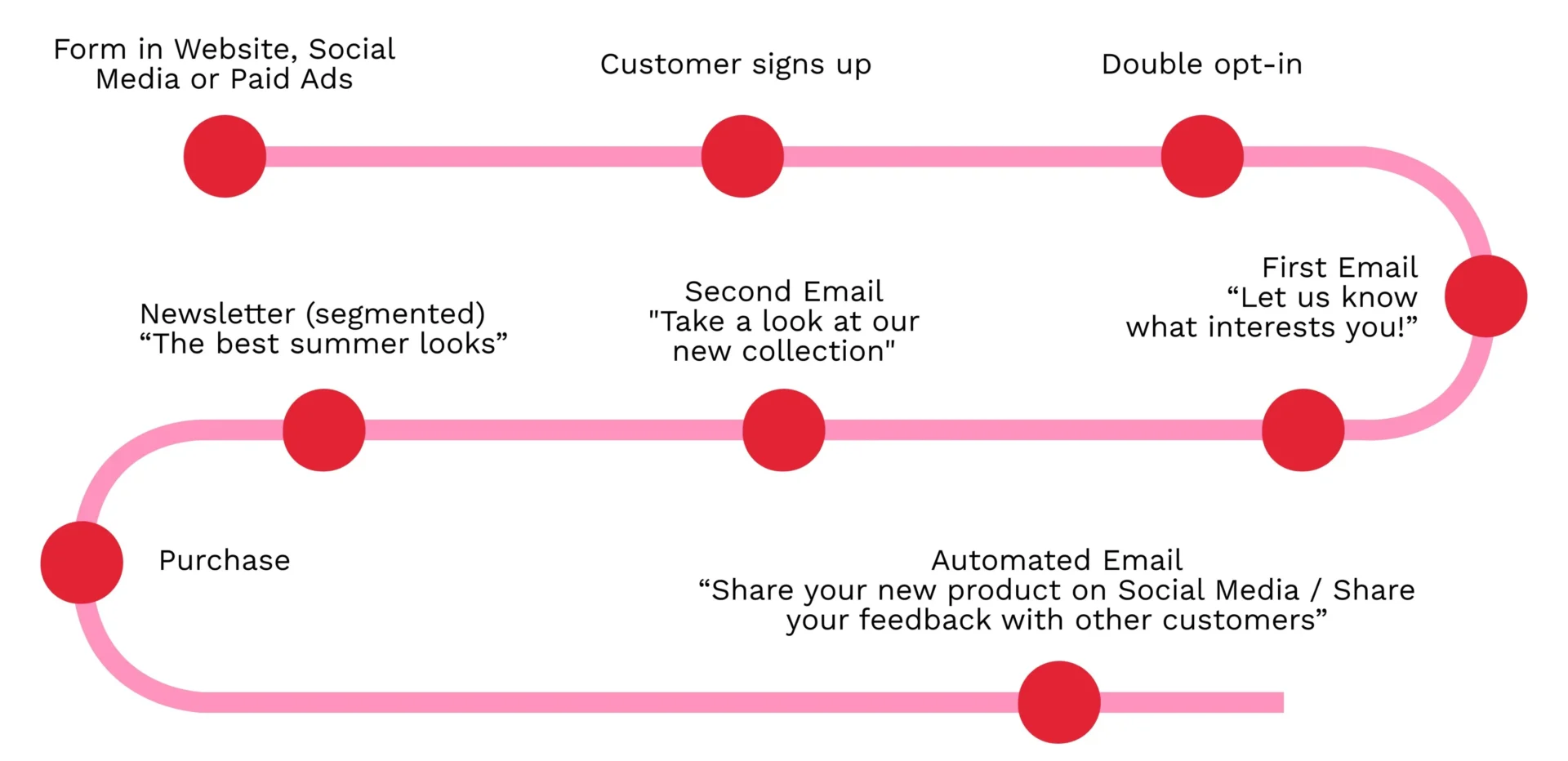 Form in Website, Social Media or Paid Ads

Customer signs up

Double opt-in

First Email
“Let us know what interests you!”

Second Email
"Take a look at our new collection"

Newsletter (segmented)
“The best summer looks”

Purchase

Automated Email
“Share your new product on Social Media / Share your feedback with other customers”